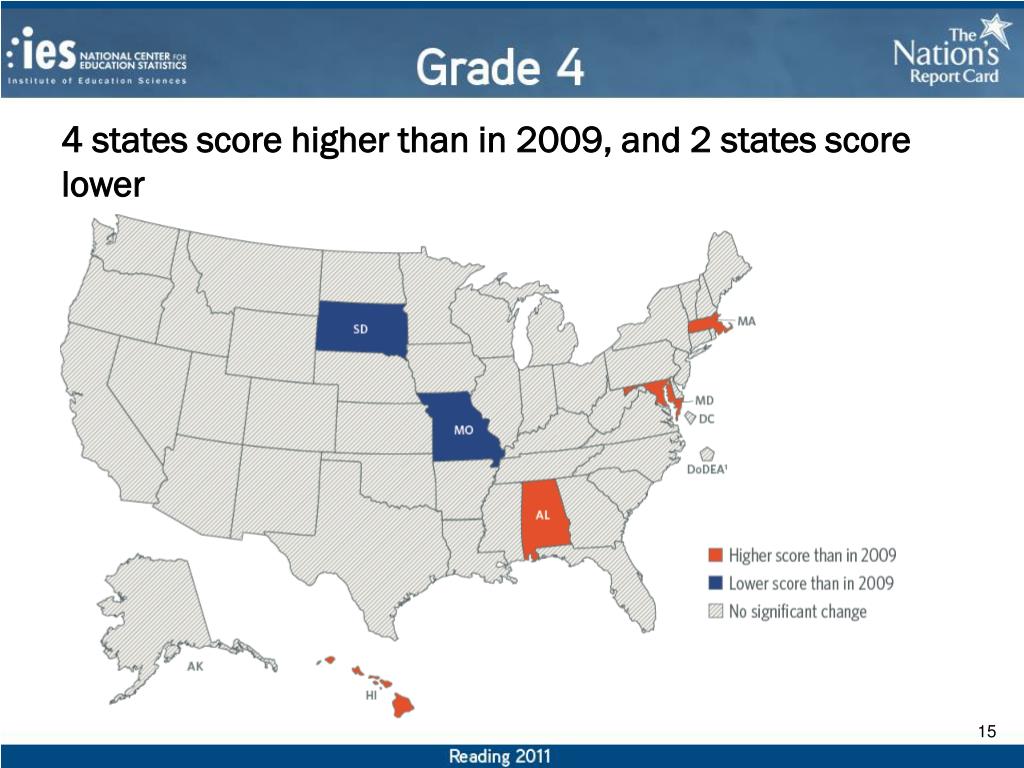 ies NATIONAL CENTER FOR EDUCATION STATISTICS
Institute of Education Sciences

Grade 4

The Nation's Report Card

4 states score higher than in 2009, and 2 states score lower

SD
MO
AL
MA
MD
DC
DoDEA¹
AK
HI

Higher score than in 2009
Lower score than in 2009
No significant change

15

Reading 2011